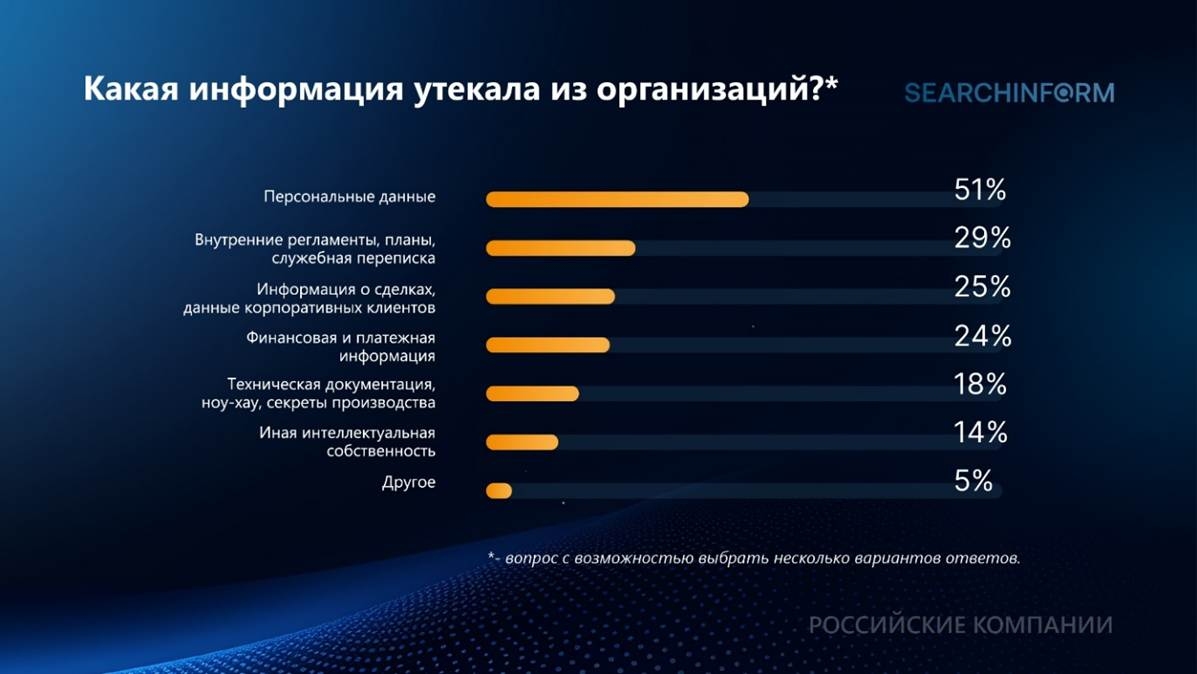 Какая информация утекала из организаций?*

SEARCHINFORM

Персональные данные 51%

Внутренние регламенты, планы, служебная переписка 29%

Информация о сделках, данные корпоративных клиентов 25%

Финансовая и платежная информация 24%

Техническая документация, ноу-хау, секреты производства 18%

Иная интеллектуальная собственность 14%

Другое 5%

*- вопрос с возможностью выбрать несколько вариантов ответов.

РОССИЙСКИЕ КОМПАНИИ